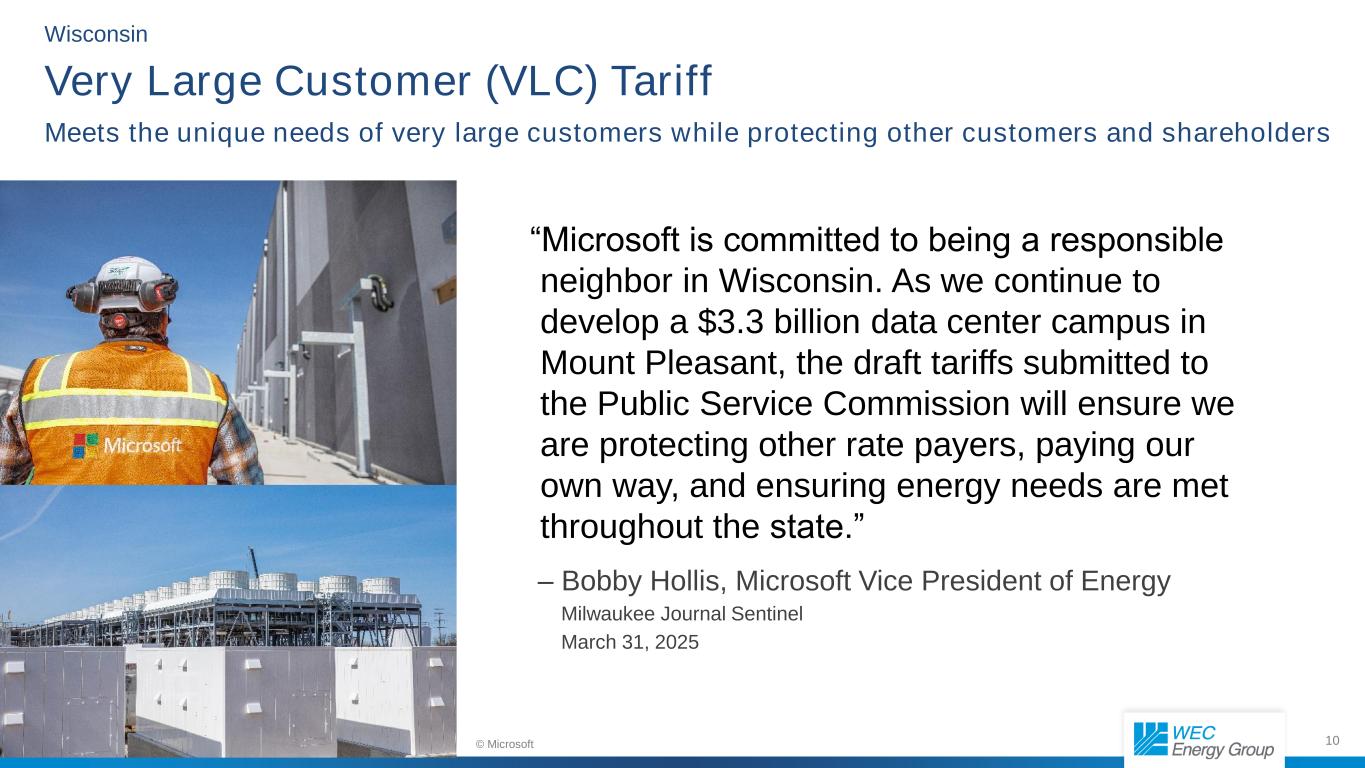 Wisconsin

Very Large Customer (VLC) Tariff

Meets the unique needs of very large customers while protecting other customers and shareholders

Microsoft

“Microsoft is committed to being a responsible neighbor in Wisconsin. As we continue to develop a $3.3 billion data center campus in Mount Pleasant, the draft tariffs submitted to the Public Service Commission will ensure we are protecting other rate payers, paying our own way, and ensuring energy needs are met throughout the state.”

– Bobby Hollis, Microsoft Vice President of Energy
Milwaukee Journal Sentinel
March 31, 2025

© Microsoft

WEC Energy Group

10